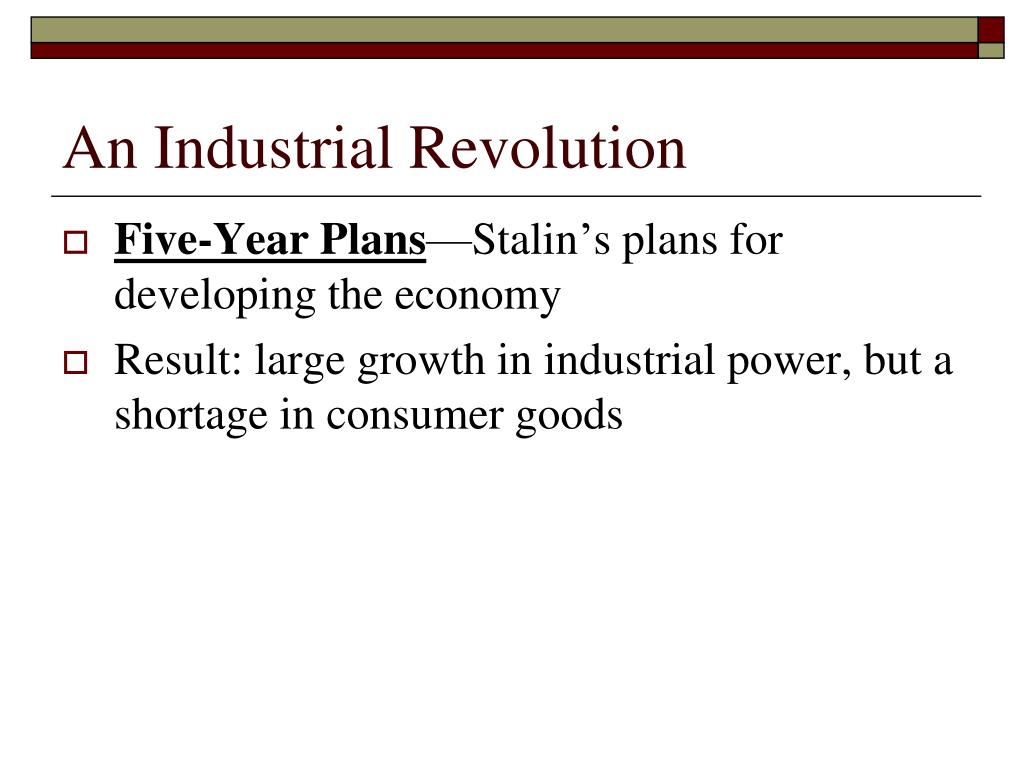 An Industrial Revolution

Five-Year Plans—Stalin’s plans for developing the economy

Result: large growth in industrial power, but a shortage in consumer goods